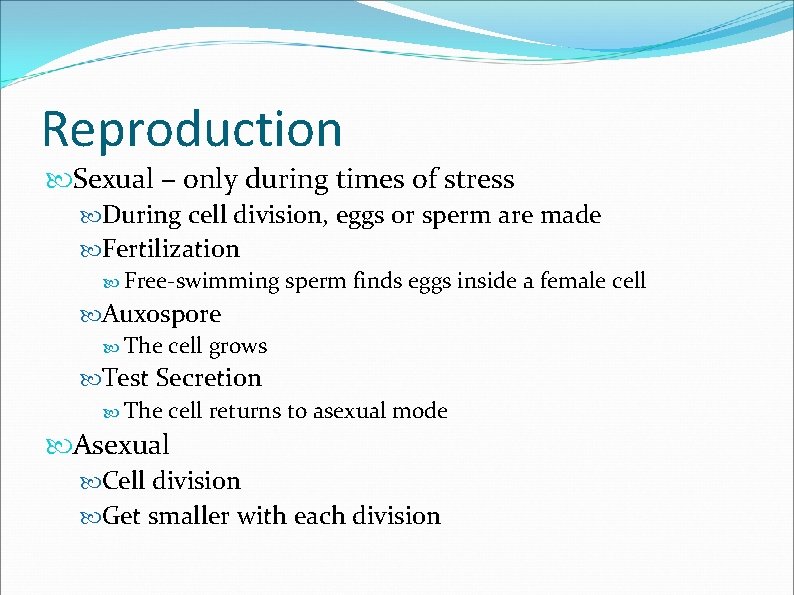 Reproduction

Sexual – only during times of stress

During cell division, eggs or sperm are made

Fertilization

Free-swimming sperm finds eggs inside a female cell

Auxospore

The cell grows

Test Secretion

The cell returns to asexual mode

Asexual

Cell division

Get smaller with each division